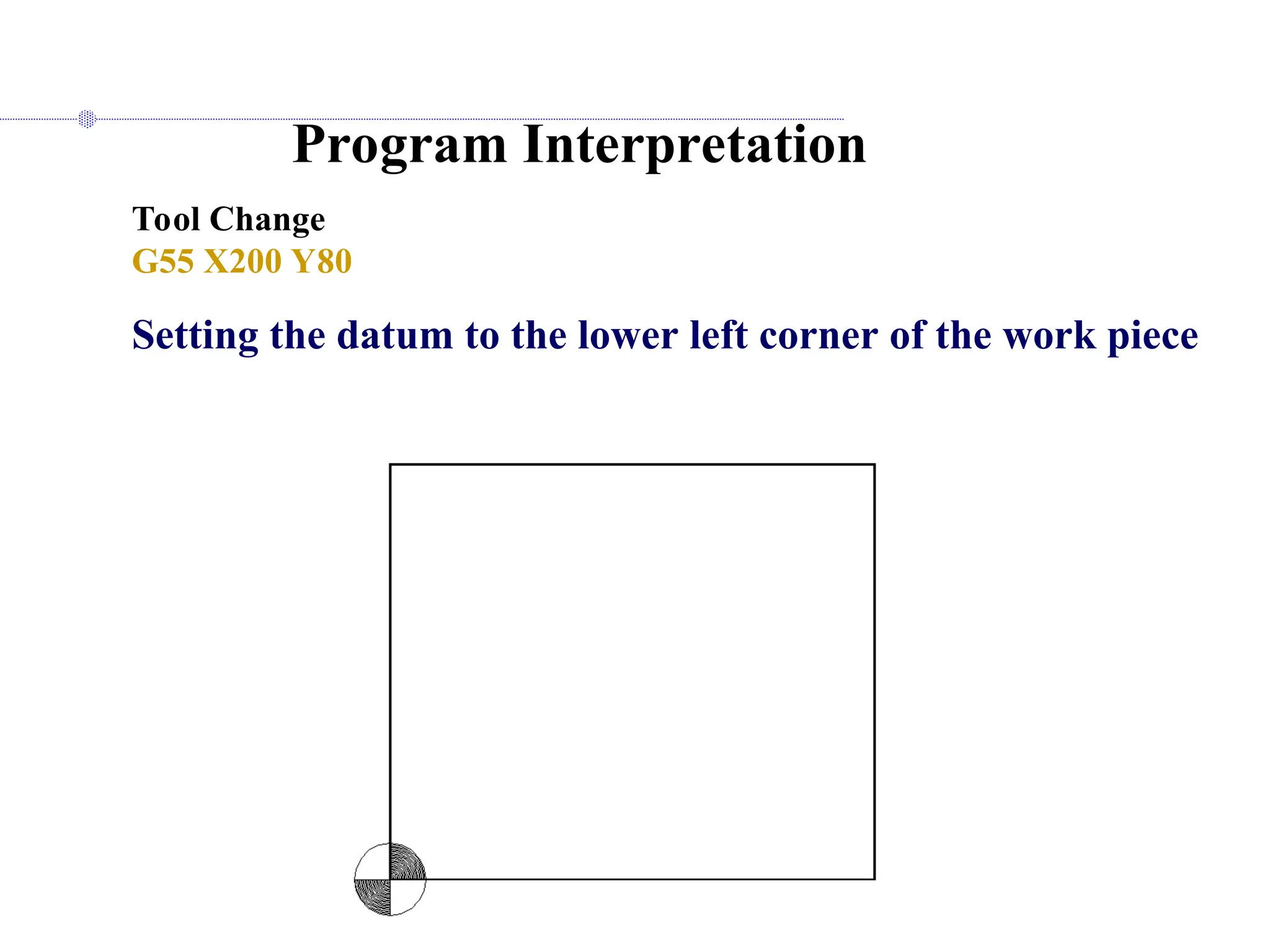 Program Interpretation

Tool Change
G55 X200 Y80

Setting the datum to the lower left corner of the work piece